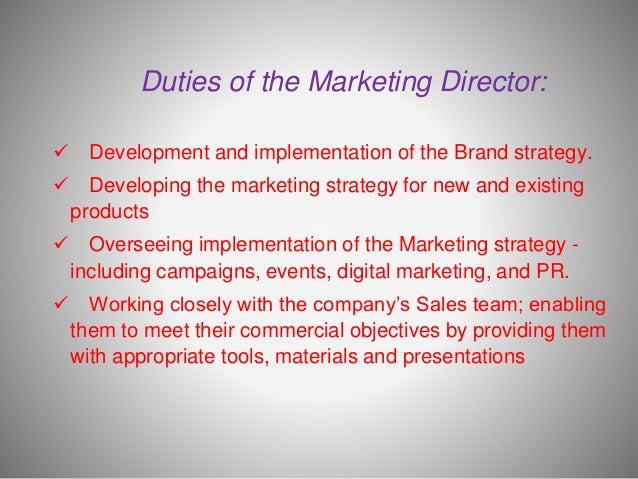 Duties of the Marketing Director:

✓ Development and implementation of the Brand strategy.

✓ Developing the marketing strategy for new and existing products

✓ Overseeing implementation of the Marketing strategy - including campaigns, events, digital marketing, and PR.

✓ Working closely with the company's Sales team; enabling them to meet their commercial objectives by providing them with appropriate tools, materials and presentations